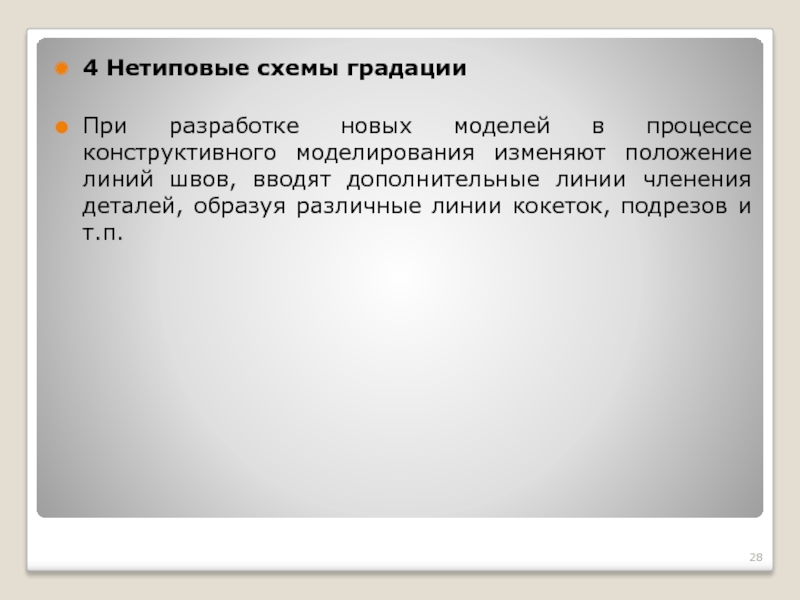 4 Нетиповые схемы градации

При разработке новых моделей в процессе конструктивного моделирования изменяют положение линий швов, вводят дополнительные линии членения деталей, образуя различные линии кокеток, подрезов и т.п.

28